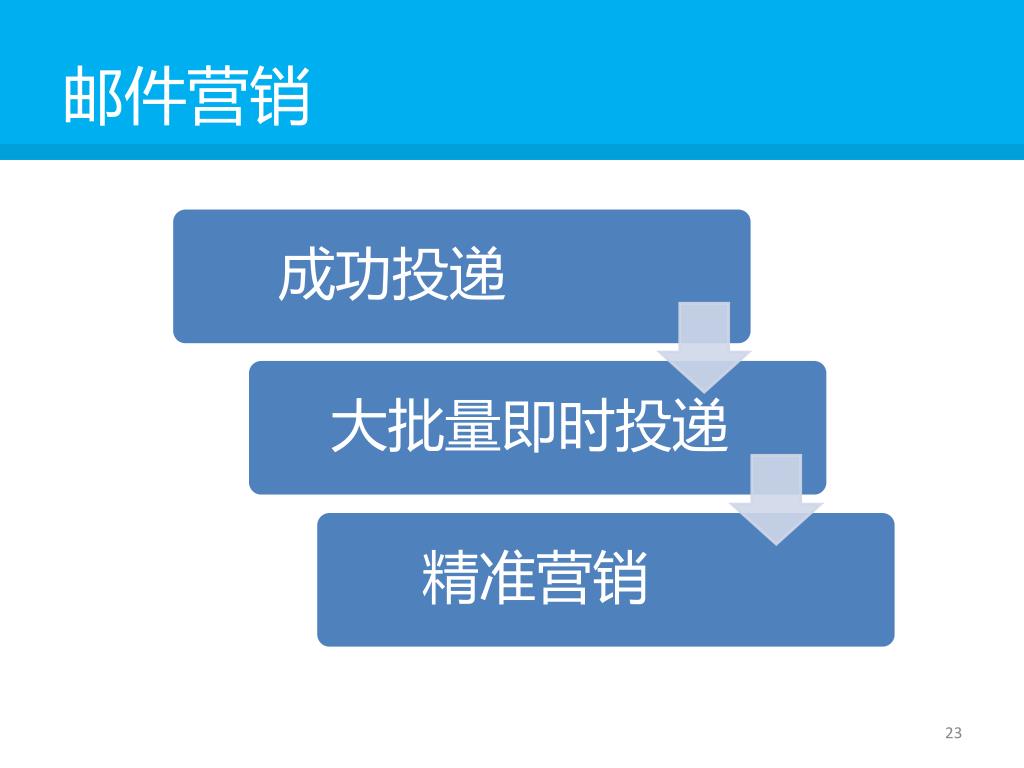 邮件营销

成功投递

大批量即时投递

精准营销

23